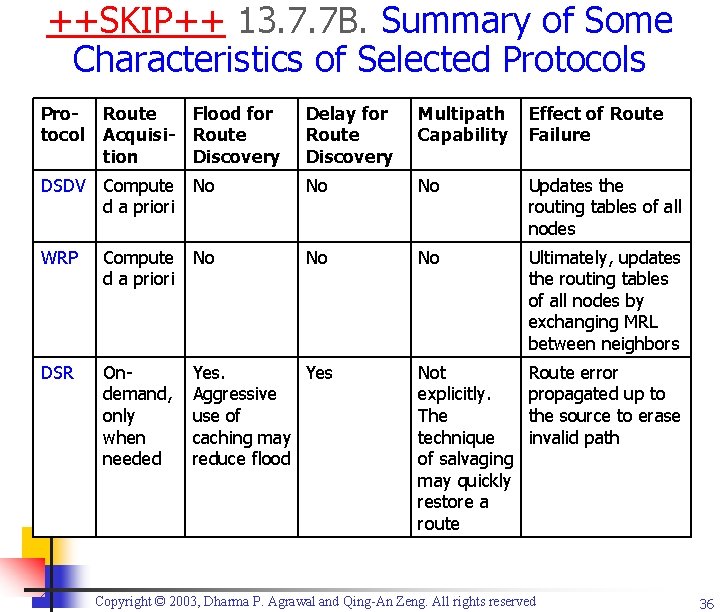 ++SKIP++ 13.7.7B. Summary of Some Characteristics of Selected Protocols

| Protocol | Route Acquisition | Flood for Route Discovery | Delay for Route Discovery | Multipath Capability | Effect of Route Failure |
|---|---|---|---|---|---|
| DSDV | Computed a priori | No | No | No | Updates the routing tables of all nodes |
| WRP | Computed a priori | No | No | No | Ultimately, updates the routing tables of all nodes by exchanging MRL between neighbors |
| DSR | On-demand, only when needed | Yes. Aggressive use of caching may reduce flood | Yes | Not explicitly. The technique of salvaging may quickly restore a route | Route error propagated up to the source to erase invalid path |

Copyright © 2003, Dharma P. Agrawal and Qing-An Zeng. All rights reserved

36